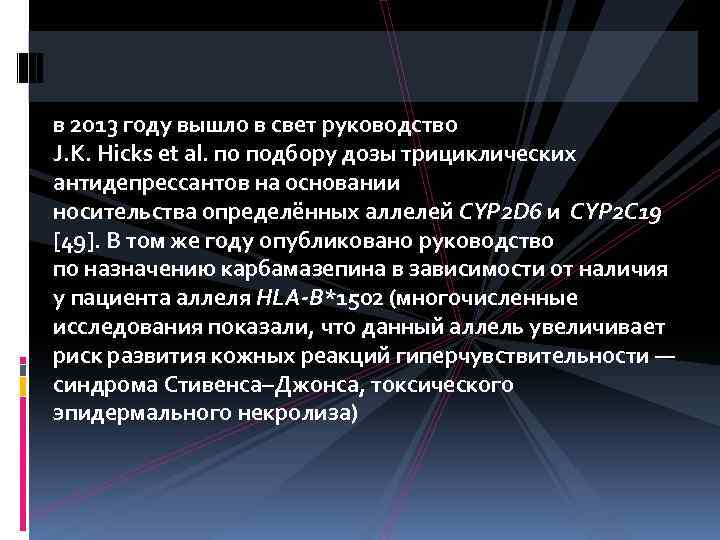 в 2013 году вышло в свет руководство J.K. Hicks et al. по подбору дозы трициклических антидепрессантов на основании носительства определённых аллелей CYP2D6 и CYP2C19 [49]. В том же году опубликовано руководство по назначению карбамазепина в зависимости от наличия у пациента аллеля HLA-B*1502 (многочисленные исследования показали, что данный аллель увеличивает риск развития кожных реакций гиперчувствительности — синдрома Стивенса–Джонса, токсического эпидермального некролиза)